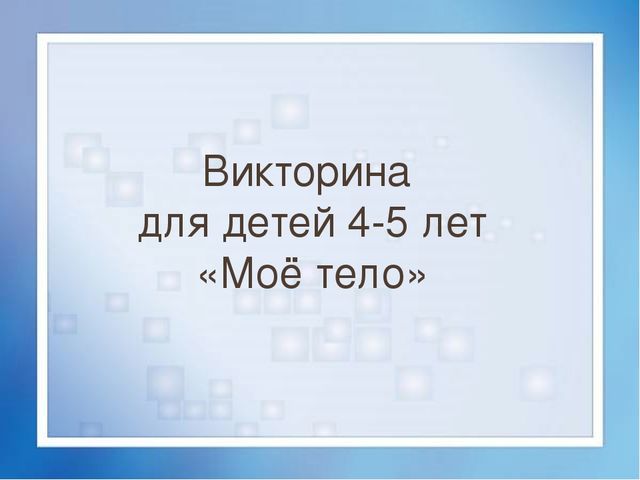 Викторина
для детей 4-5 лет
«Моё тело»